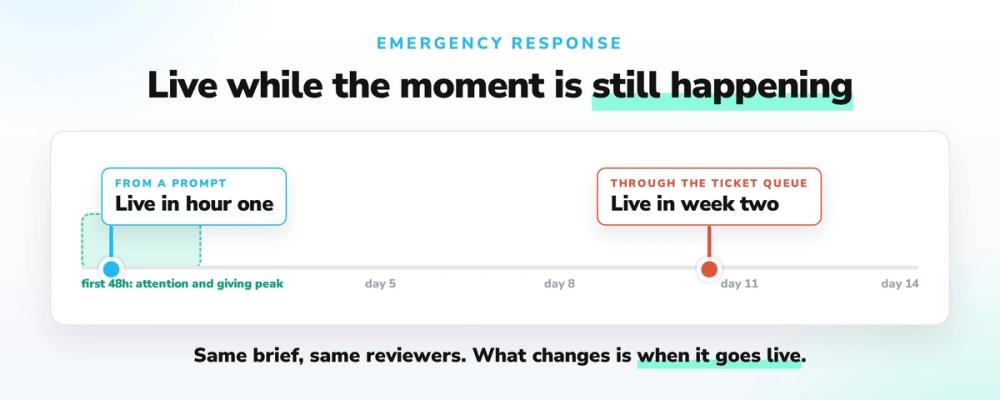 EMERGENCY RESPONSE

Live while the moment is still happening

FROM A PROMPT
Live in hour one

THROUGH THE TICKET QUEUE
Live in week two

first 48h: attention and giving peak

day 5

day 8

day 11

day 14

Same brief, same reviewers. What changes is when it goes live.